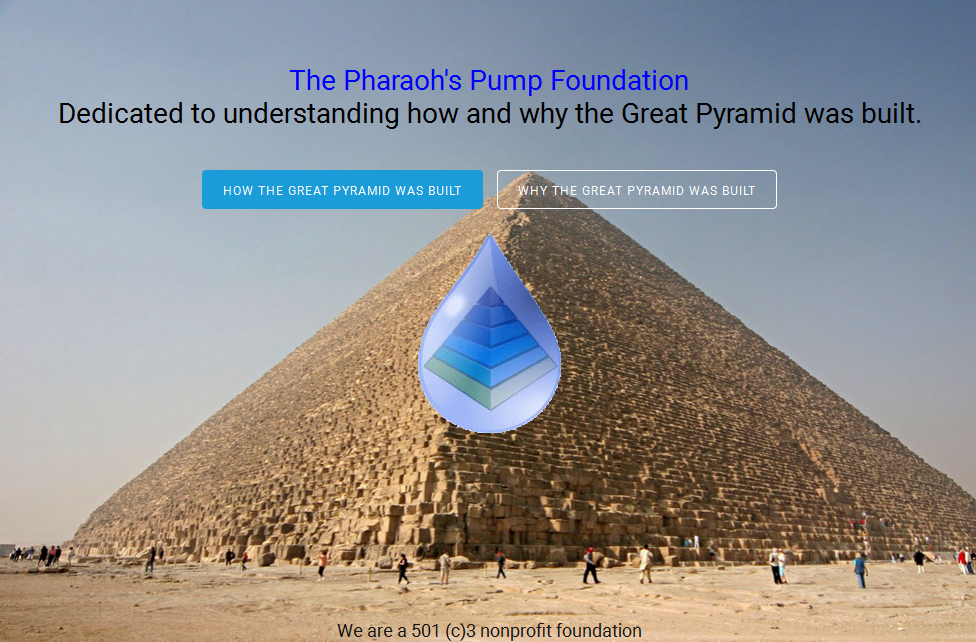 The Pharaoh's Pump Foundation
Dedicated to understanding how and why the Great Pyramid was built.

HOW THE GREAT PYRAMID WAS BUILT

WHY THE GREAT PYRAMID WAS BUILT

We are a 501 (c)3 nonprofit foundation